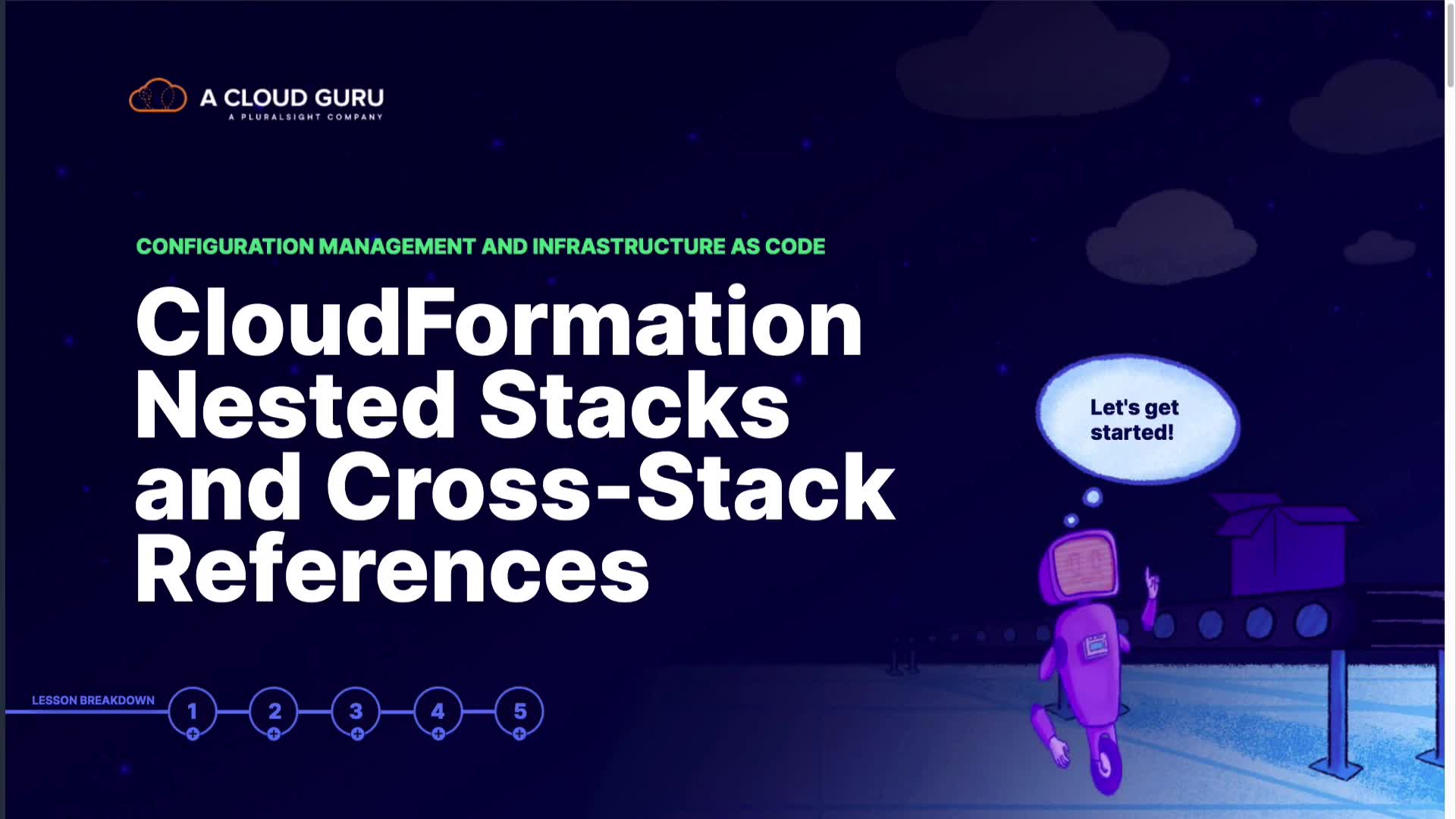 A CLOUD GURU
A PLURALSIGHT COMPANY

CONFIGURATION MANAGEMENT AND INFRASTRUCTURE AS CODE

CloudFormation Nested Stacks and Cross-Stack References

Let's get started!

LESSON BREAKDOWN
1
2
3
4
5